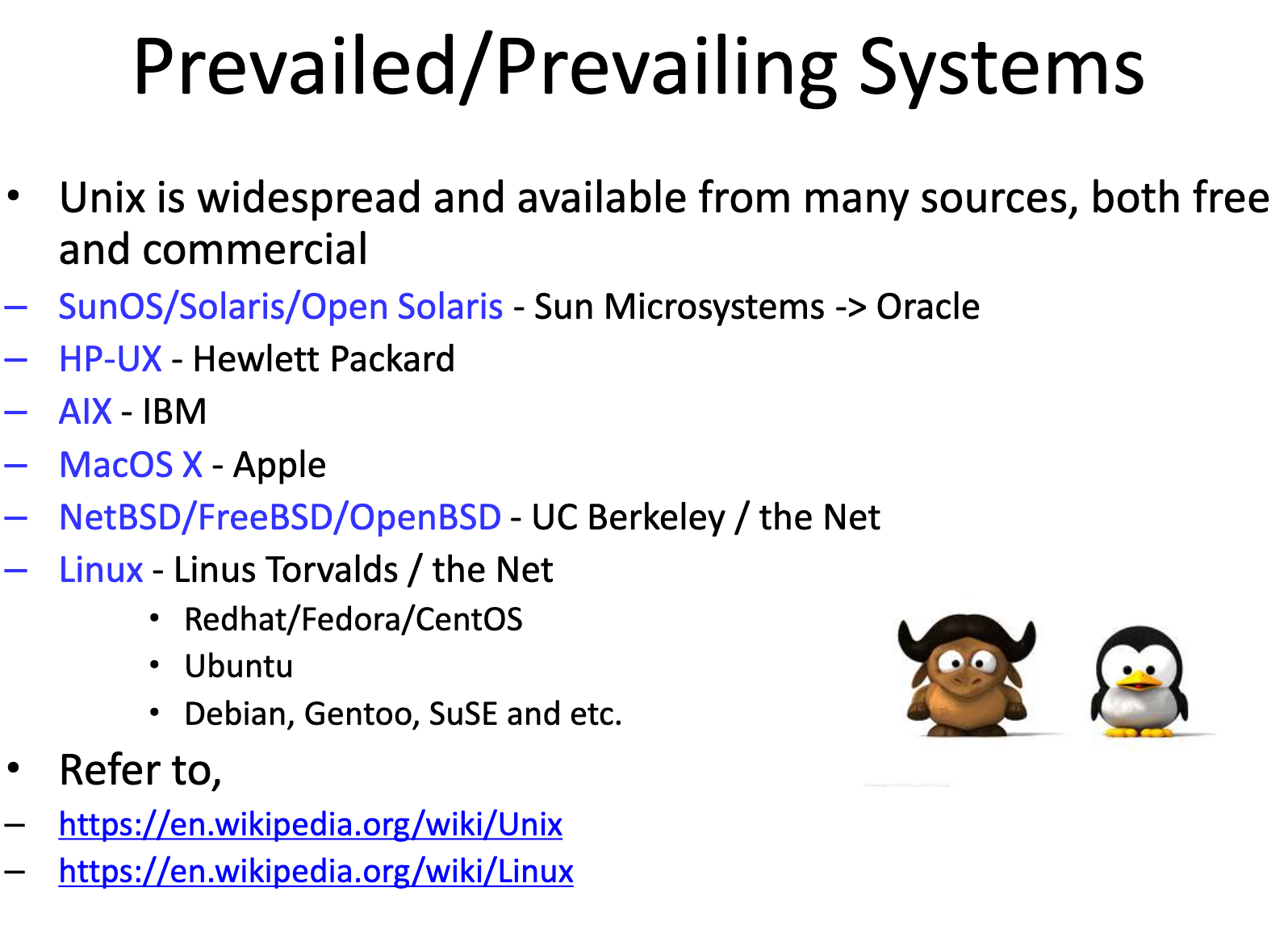 Prevailed/Prevailing Systems

• Unix is widespread and available from many sources, both free and commercial

– SunOS/Solaris/Open Solaris - Sun Microsystems -> Oracle
– HP-UX - Hewlett Packard
– AIX - IBM
– MacOS X - Apple
– NetBSD/FreeBSD/OpenBSD - UC Berkeley / the Net
– Linux - Linus Torvalds / the Net
  • Redhat/Fedora/CentOS
  • Ubuntu
  • Debian, Gentoo, SuSE and etc.

• Refer to,
– https://en.wikipedia.org/wiki/Unix
– https://en.wikipedia.org/wiki/Linux